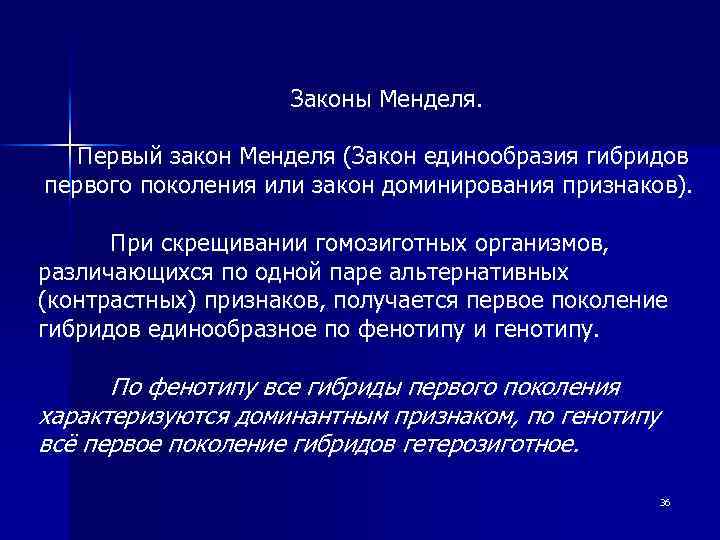 Законы Менделя.

Первый закон Менделя (Закон единообразия гибридов первого поколения или закон доминирования признаков).

При скрещивании гомозиготных организмов, различающихся по одной паре альтернативных (контрастных) признаков, получается первое поколение гибридов единообразное по фенотипу и генотипу.

По фенотипу все гибриды первого поколения характеризуются доминантным признаком, по генотипу всё первое поколение гибридов гетерозиготное.

36